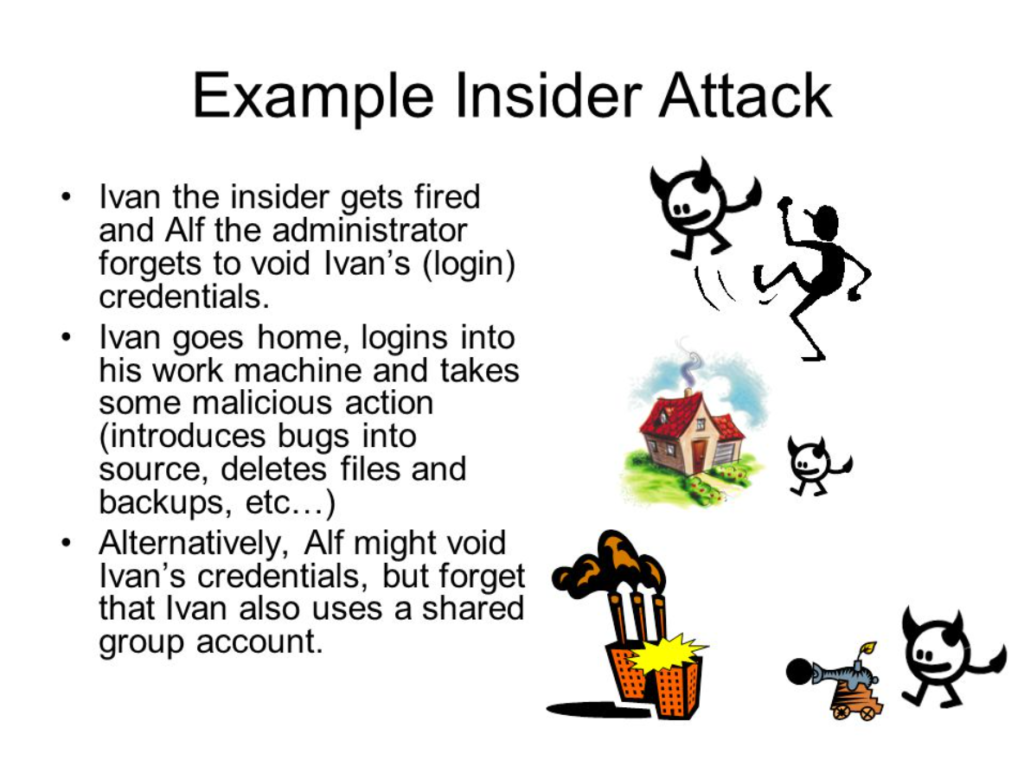 Example Insider Attack

• Ivan the insider gets fired and Alf the administrator forgets to void Ivan's (login) credentials.
• Ivan goes home, logins into his work machine and takes some malicious action (introduces bugs into source, deletes files and backups, etc…)
• Alternatively, Alf might void Ivan's credentials, but forget that Ivan also uses a shared group account.